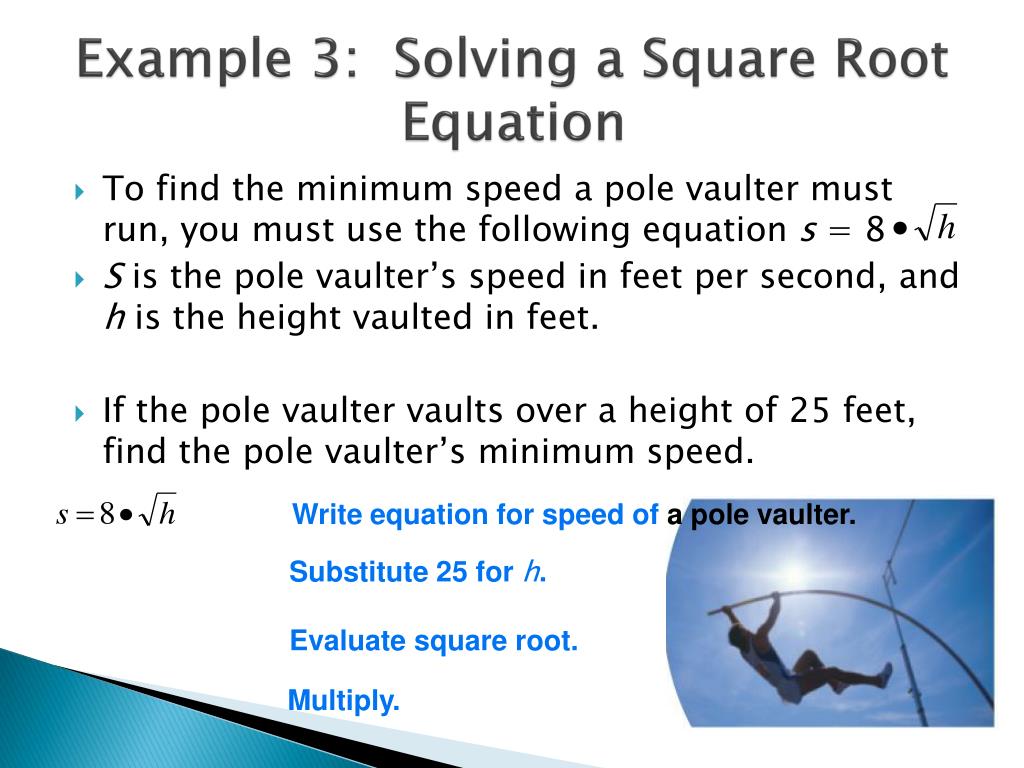 Example 3: Solving a Square Root Equation

To find the minimum speed a pole vaulter must run, you must use the following equation $s = 8 \bullet \sqrt{h}$

$S$ is the pole vaulter's speed in feet per second, and $h$ is the height vaulted in feet.

If the pole vaulter vaults over a height of 25 feet, find the pole vaulter's minimum speed.

$s = 8 \bullet \sqrt{h}$

Write equation for speed of a pole vaulter.

Substitute 25 for $h$.

Evaluate square root.

Multiply.